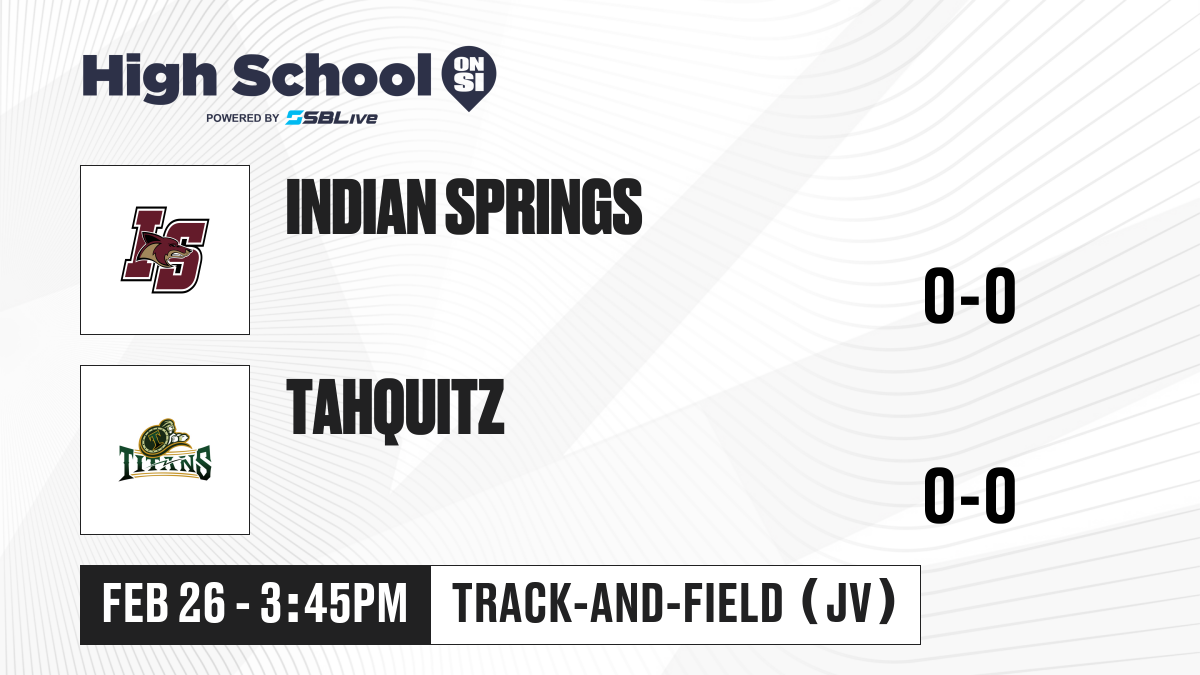 High School ON SI
POWERED BY SBLive

IS

INDIAN SPRINGS

0-0

TITANS

TAHQUITZ

0-0

FEB 26 - 3:45PM

TRACK-AND-FIELD (JV)